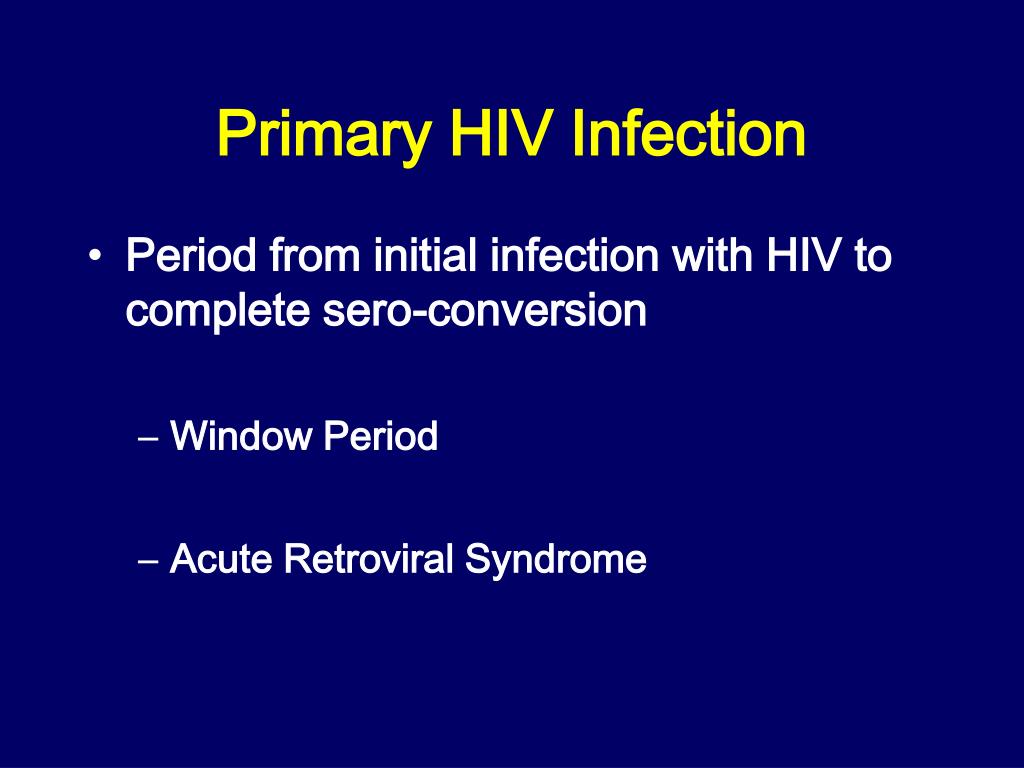 Primary HIV Infection

• Period from initial infection with HIV to complete sero-conversion

– Window Period

– Acute Retroviral Syndrome